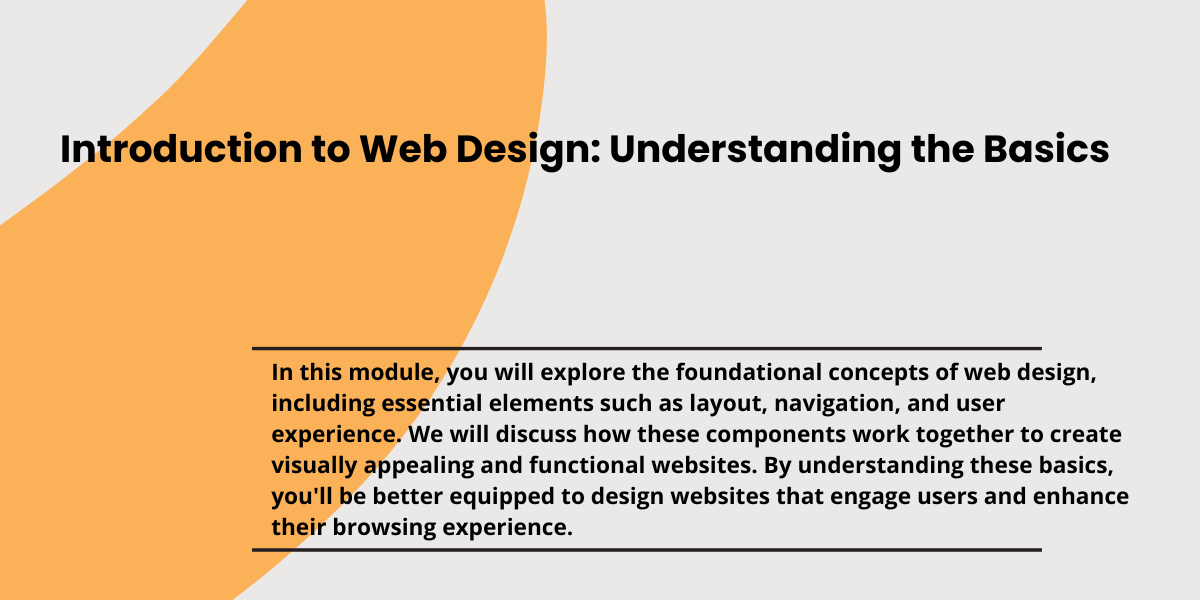 Introduction to Web Design: Understanding the Basics

In this module, you will explore the foundational concepts of web design, including essential elements such as layout, navigation, and user experience. We will discuss how these components work together to create visually appealing and functional websites. By understanding these basics, you'll be better equipped to design websites that engage users and enhance their browsing experience.